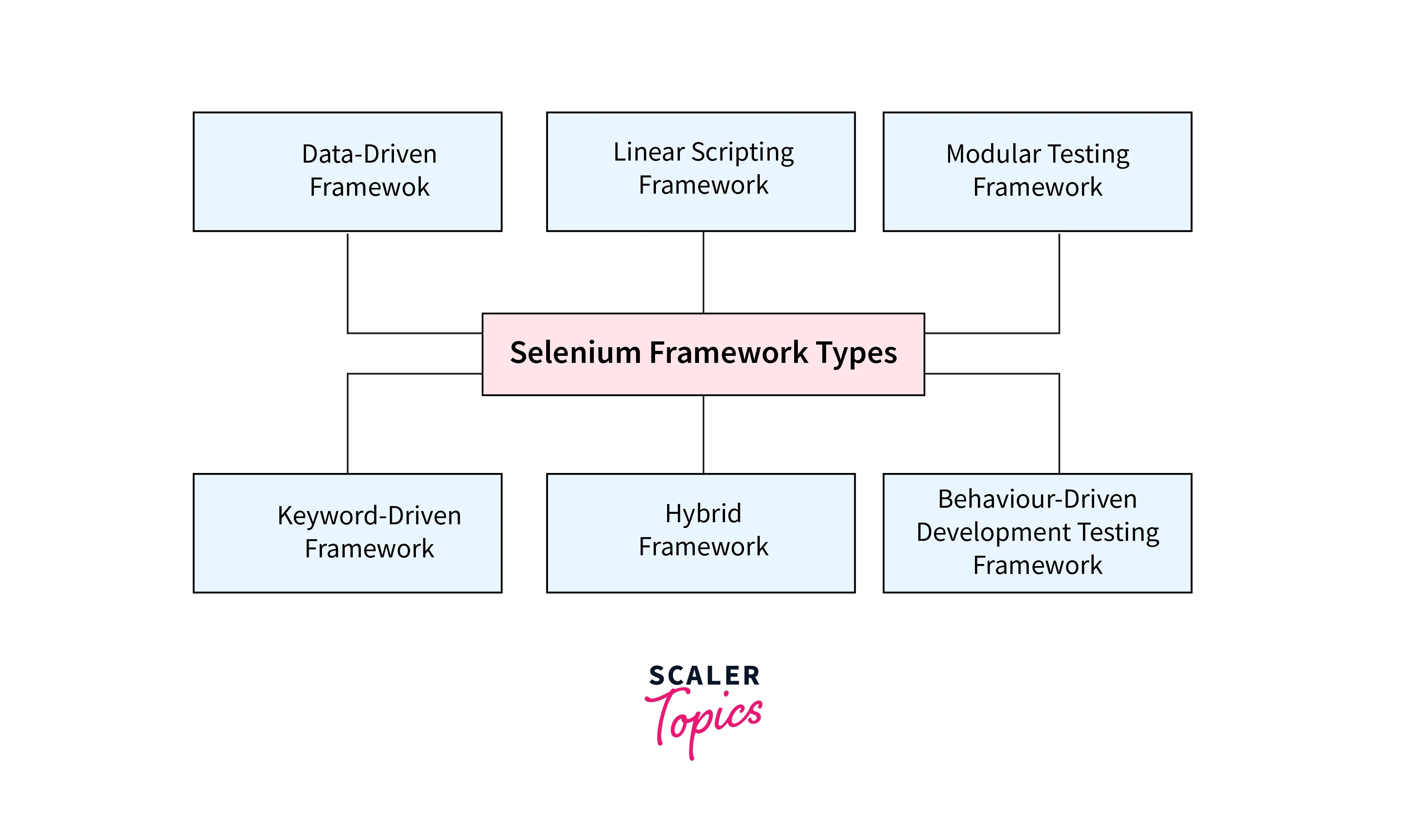 Data-Driven Framewok

Linear Scripting Framework

Modular Testing Framework

Selenium Framework Types

Keyword-Driven Framework

Hybrid Framework

Behaviour-Driven Development Testing Framework

SCALER Topics